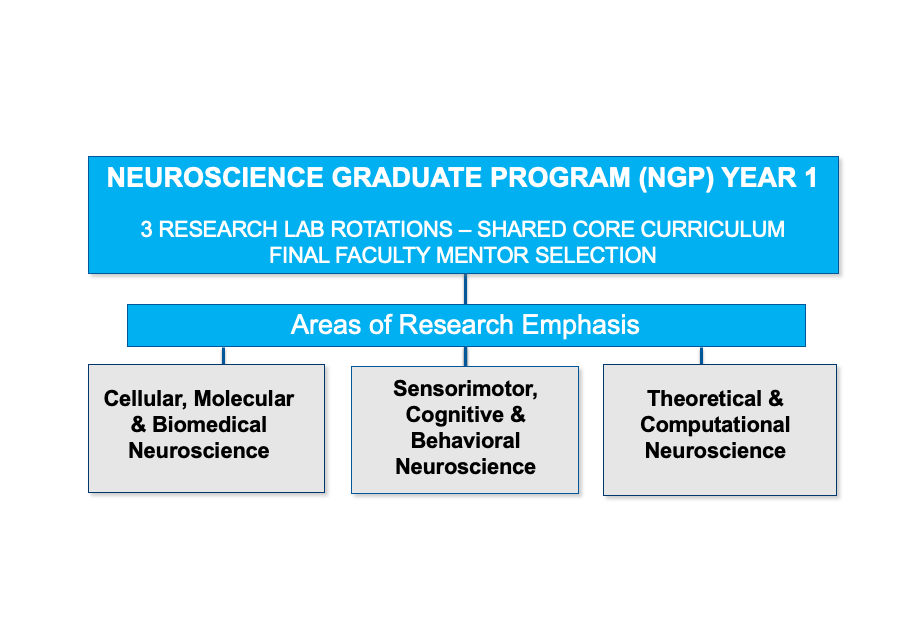 NEUROSCIENCE GRADUATE PROGRAM (NGP) YEAR 1

3 RESEARCH LAB ROTATIONS – SHARED CORE CURRICULUM
FINAL FACULTY MENTOR SELECTION

Areas of Research Emphasis

Cellular, Molecular & Biomedical Neuroscience

Sensorimotor, Cognitive & Behavioral Neuroscience

Theoretical & Computational Neuroscience